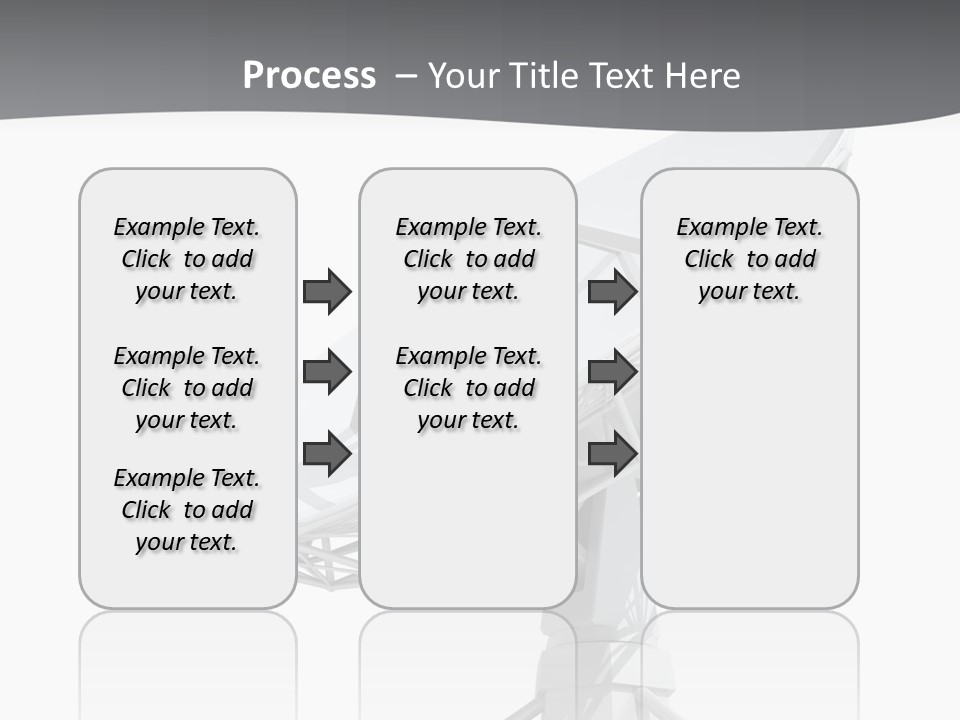 Process – Your Title Text Here

Example Text. Click to add your text.

Example Text. Click to add your text.

Example Text. Click to add your text.

Example Text. Click to add your text.

Example Text. Click to add your text.

Example Text. Click to add your text.